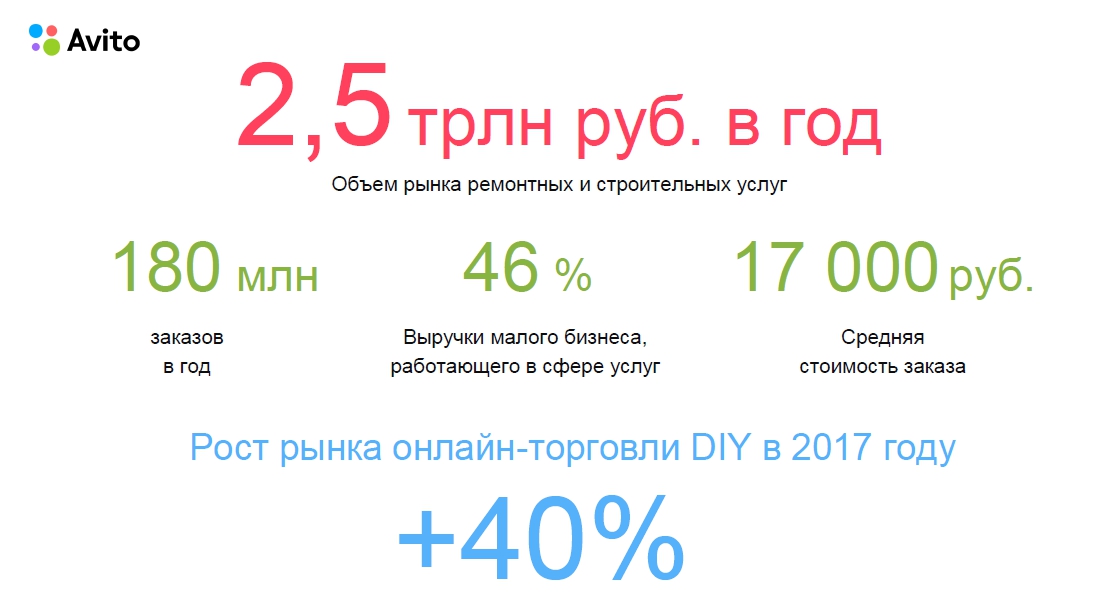 Avito

2,5 трлн руб. в год

Объем рынка ремонтных и строительных услуг

180 млн

заказов в год

46 %

Выручки малого бизнеса, работающего в сфере услуг

17 000 руб.

Средняя стоимость заказа

Рост рынка онлайн-торговли DIY в 2017 году

+40%